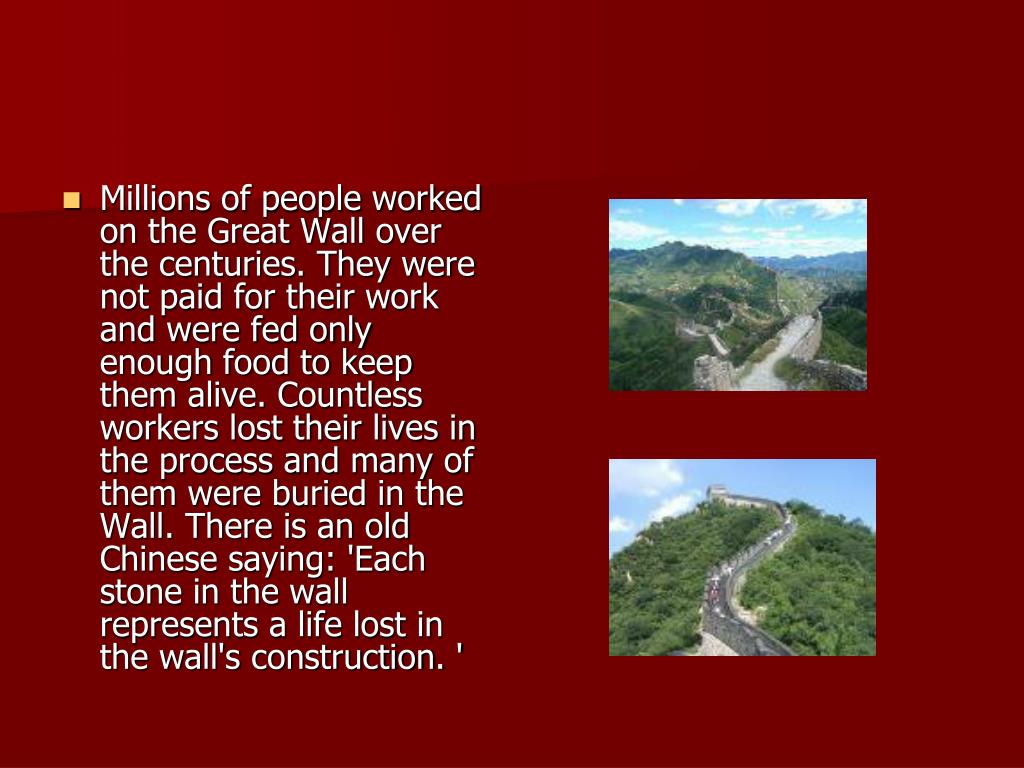 Millions of people worked on the Great Wall over the centuries. They were not paid for their work and were fed only enough food to keep them alive. Countless workers lost their lives in the process and many of them were buried in the Wall. There is an old Chinese saying: 'Each stone in the wall represents a life lost in the wall's construction. '